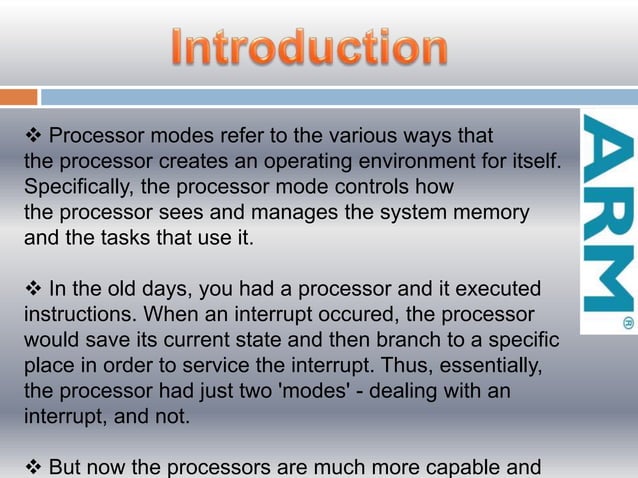 Introduction

❖ Processor modes refer to the various ways that the processor creates an operating environment for itself. Specifically, the processor mode controls how the processor sees and manages the system memory and the tasks that use it.

❖ In the old days, you had a processor and it executed instructions. When an interrupt occured, the processor would save its current state and then branch to a specific place in order to service the interrupt. Thus, essentially, the processor had just two 'modes' - dealing with an interrupt, and not.

❖ But now the processors are much more capable and

ARM®